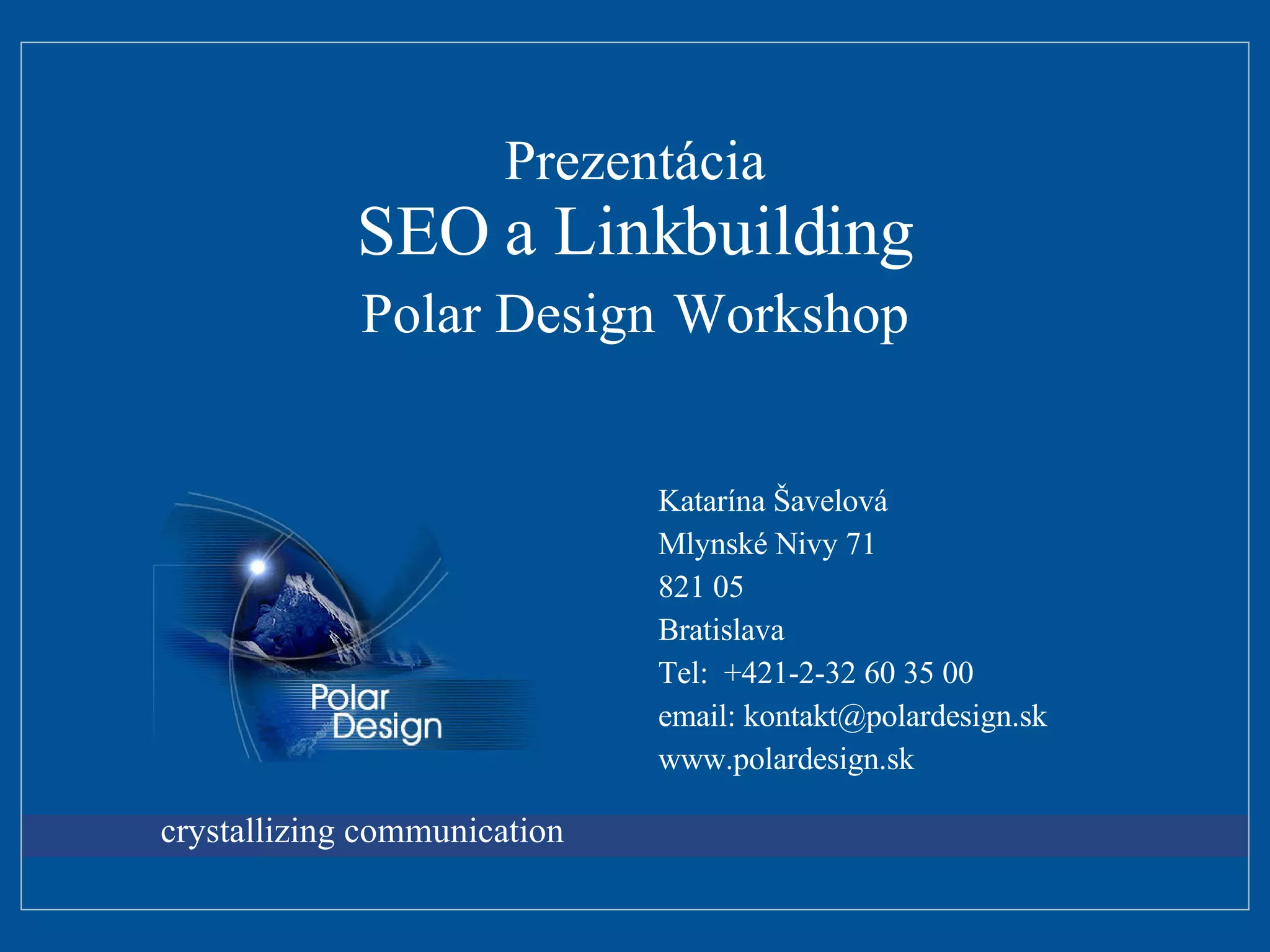 Prezentácia
SEO a Linkbuilding
Polar Design Workshop

Polar Design

Katarína Šavelová
Mlynské Nivy 71
821 05
Bratislava
Tel: +421-2-32 60 35 00
email: kontakt@polardesign.sk
www.polardesign.sk

crystallizing communication